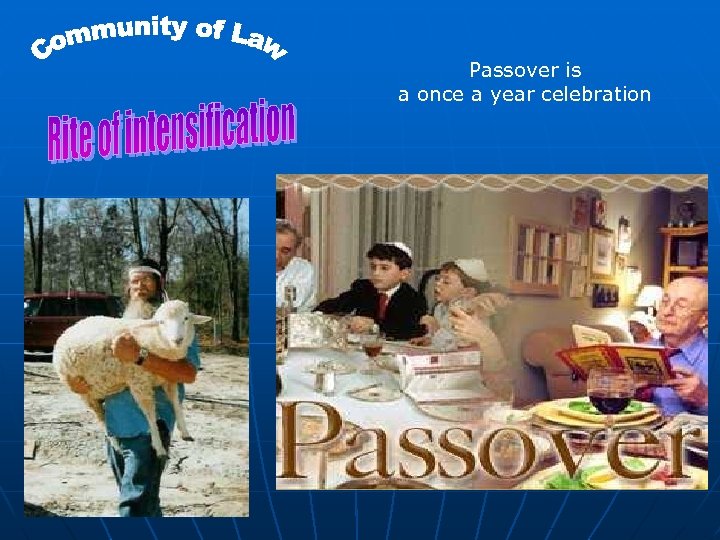 Community of Law

Rite of intensification

Passover is
a once a year celebration

Passover